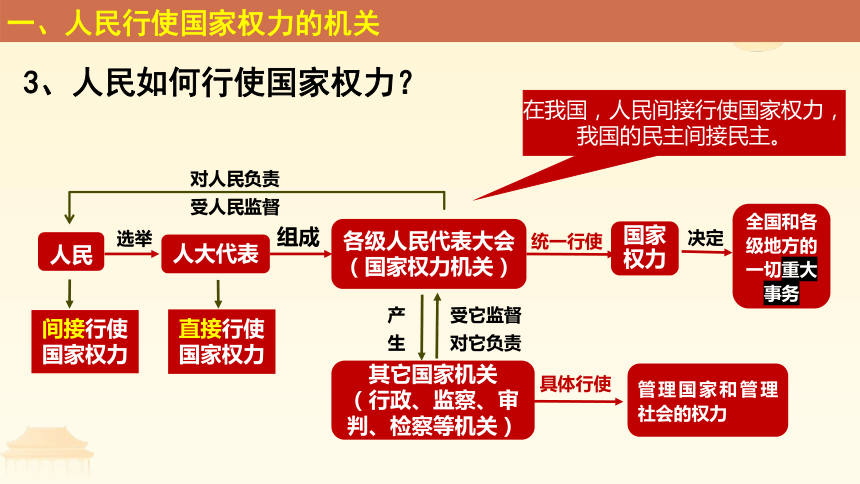 一、人民行使国家权力的机关

3、人民如何行使国家权力？

在我国，人民间接行使国家权力，我国的民主间接民主。

对人民负责
受人民监督

人民

选举

人大代表

组成

各级人民代表大会（国家权力机关）

统一行使

国家权力

决定

全国和各级地方的一切重大事务

间接行使国家权力

直接行使国家权力

产生

受它监督
对它负责

其它国家机关（行政、监察、审判、检察等机关）

具体行使

管理国家和管理社会的权力